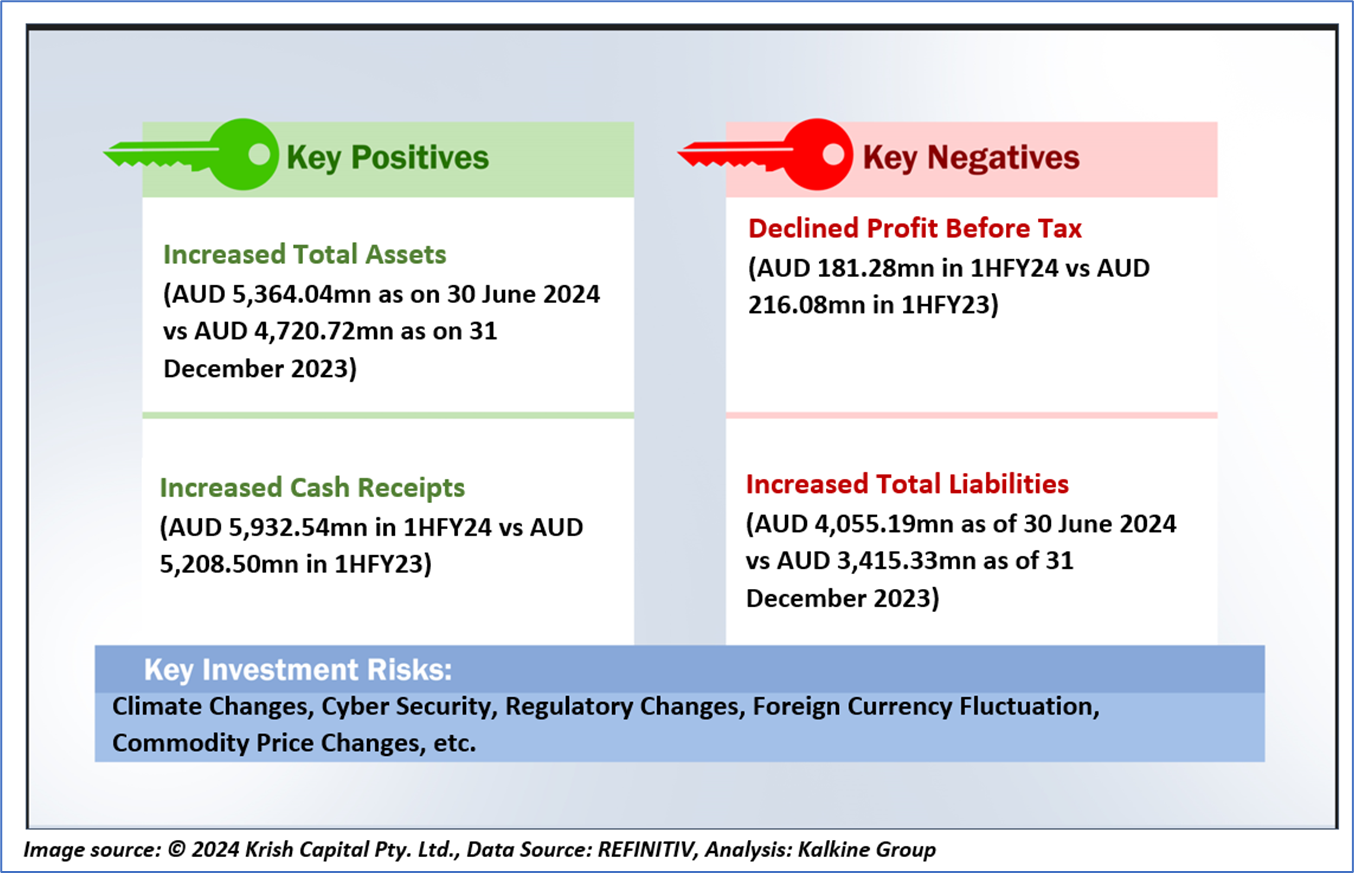 Key Positives

Increased Total Assets
(AUD 5,364.04mn as on 30 June 2024 vs AUD 4,720.72mn as on 31 December 2023)

Increased Cash Receipts
(AUD 5,932.54mn in 1HFY24 vs AUD 5,208.50mn in 1HFY23)

Key Negatives

Declined Profit Before Tax
(AUD 181.28mn in 1HFY24 vs AUD 216.08mn in 1HFY23)

Increased Total Liabilities
(AUD 4,055.19mn as of 30 June 2024 vs AUD 3,415.33mn as of 31 December 2023)

Key Investment Risks:
Climate Changes, Cyber Security, Regulatory Changes, Foreign Currency Fluctuation, Commodity Price Changes, etc.

Image source: © 2024 Krish Capital Pty. Ltd., Data Source: REFINITIV, Analysis: Kalkine Group